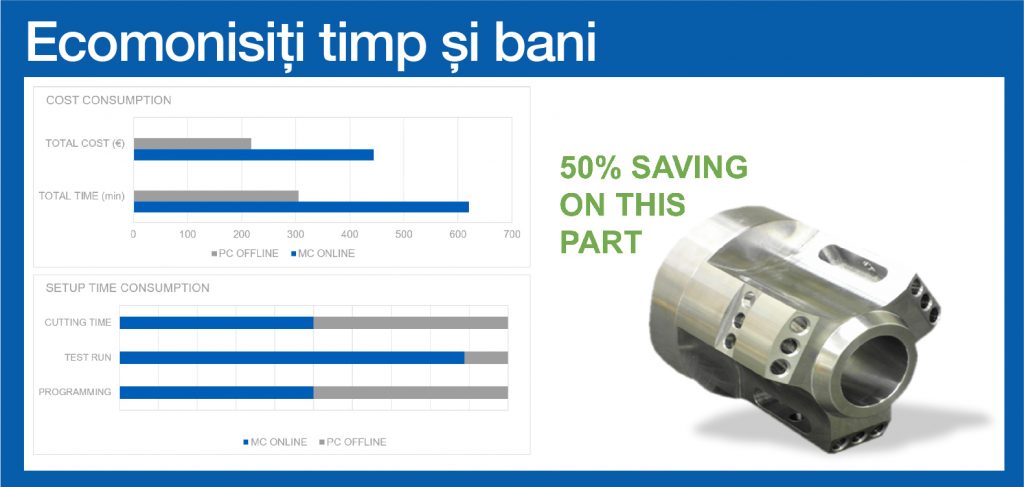 Ecomonisiți timp și bani

COST CONSUMPTION

TOTAL COST (€)

TOTAL TIME (min)

0 100 200 300 400 500 600 700

PC OFFLINE MC ONLINE

SETUP TIME CONSUMPTION

CUTTING TIME

TEST RUN

PROGRAMMING

MC ONLINE PC OFFLINE

50% SAVING ON THIS PART